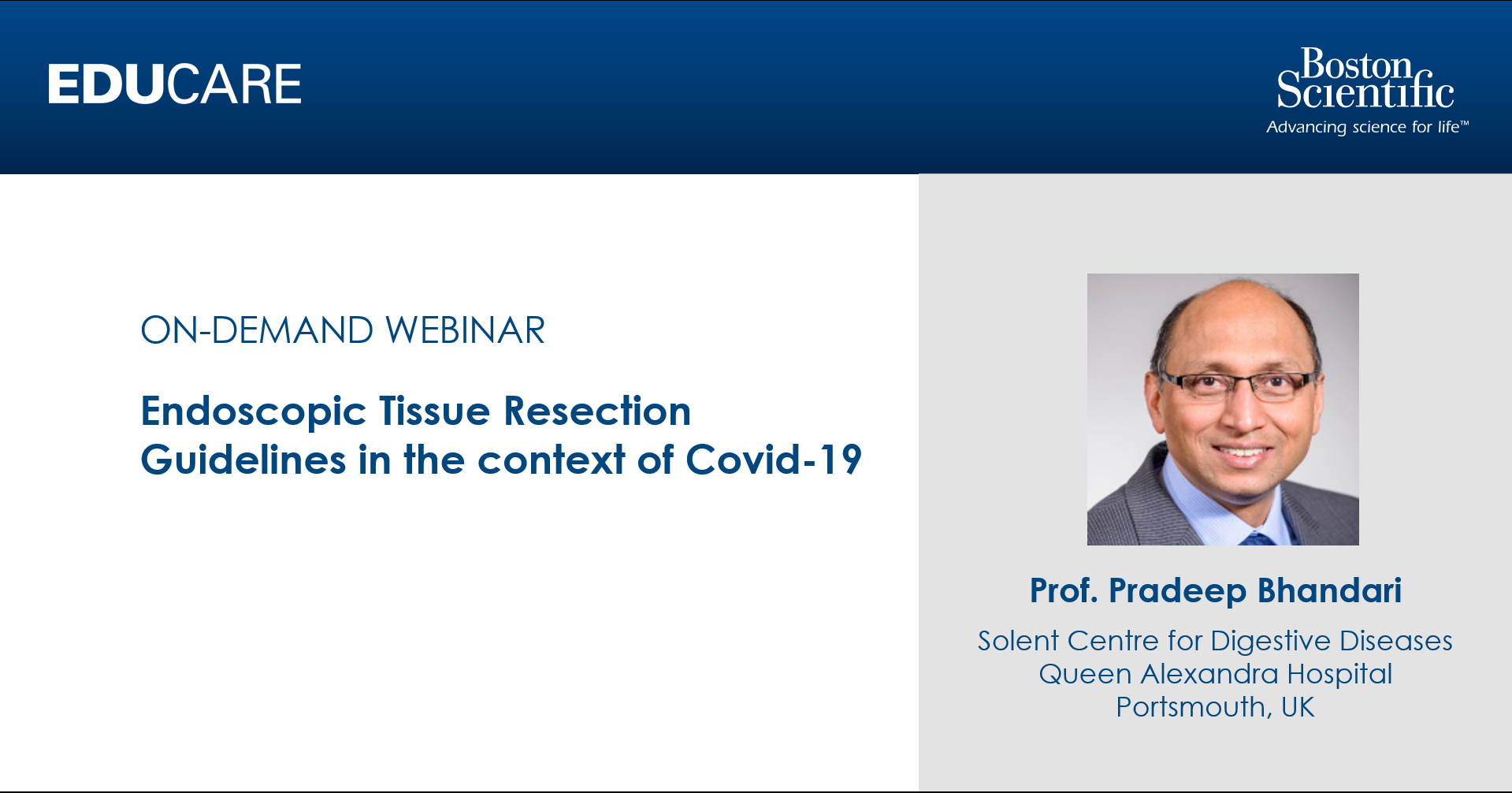 EDUCARE

Boston Scientific
Advancing science for life™

ON-DEMAND WEBINAR

Endoscopic Tissue Resection Guidelines in the context of Covid-19

Prof. Pradeep Bhandari

Solent Centre for Digestive Diseases
Queen Alexandra Hospital
Portsmouth, UK